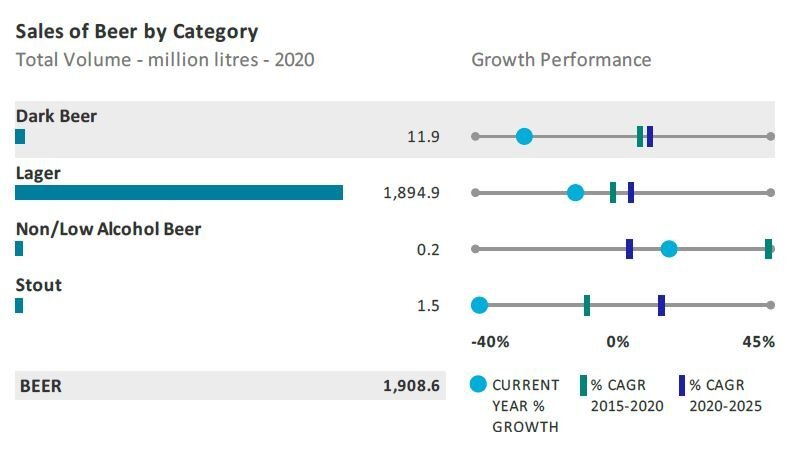 Sales of Beer by Category
Total Volume - million litres - 2020

Growth Performance

Dark Beer
11.9

Lager
1,894.9

Non/Low Alcohol Beer
0.2

Stout
1.5

-40%
0%
45%

BEER
1,908.6

CURRENT YEAR % GROWTH
% CAGR 2015-2020
% CAGR 2020-2025